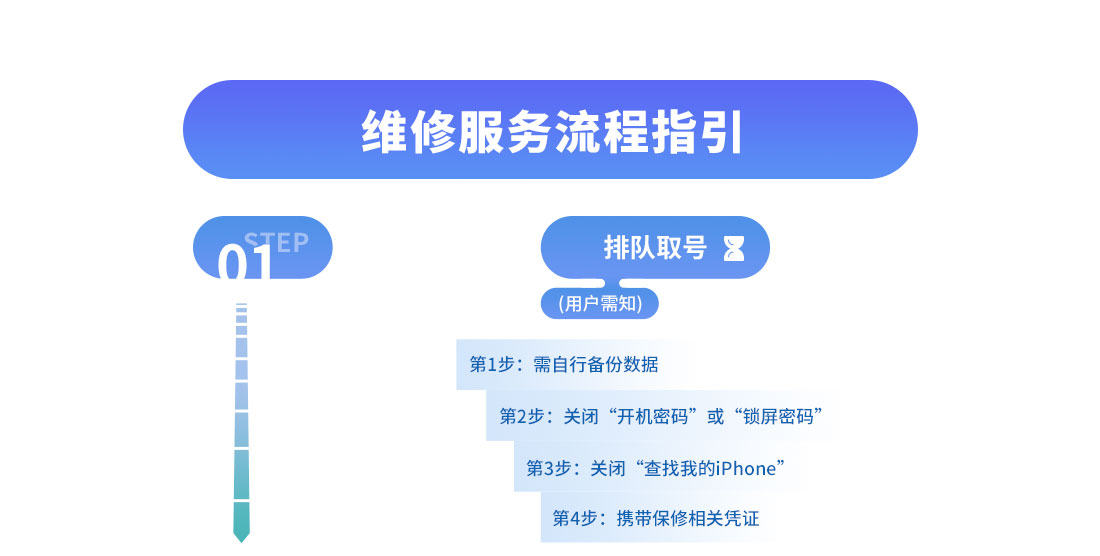 维修服务流程指引

STEP
01

排队取号

(用户需知)

第1步：需自行备份数据

第2步：关闭“开机密码”或“锁屏密码”

第3步：关闭“查找我的iPhone”

第4步：携带保修相关凭证